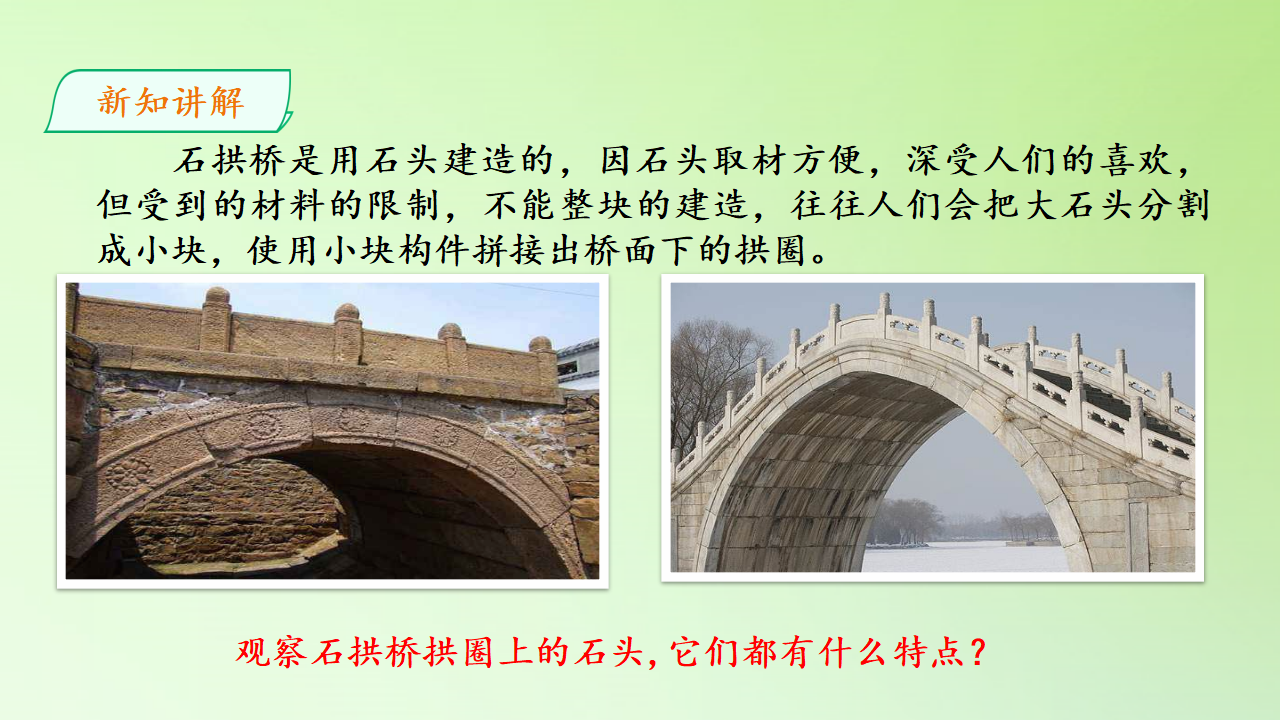 新知讲解

石拱桥是用石头建造的，因石头取材方便，深受人们的喜欢，但受到的材料的限制，不能整块的建造，往往人们会把大石头分割成小块，使用小块构件拼接出桥面下的拱圈。

观察石拱桥拱圈上的石头，它们都有什么特点？